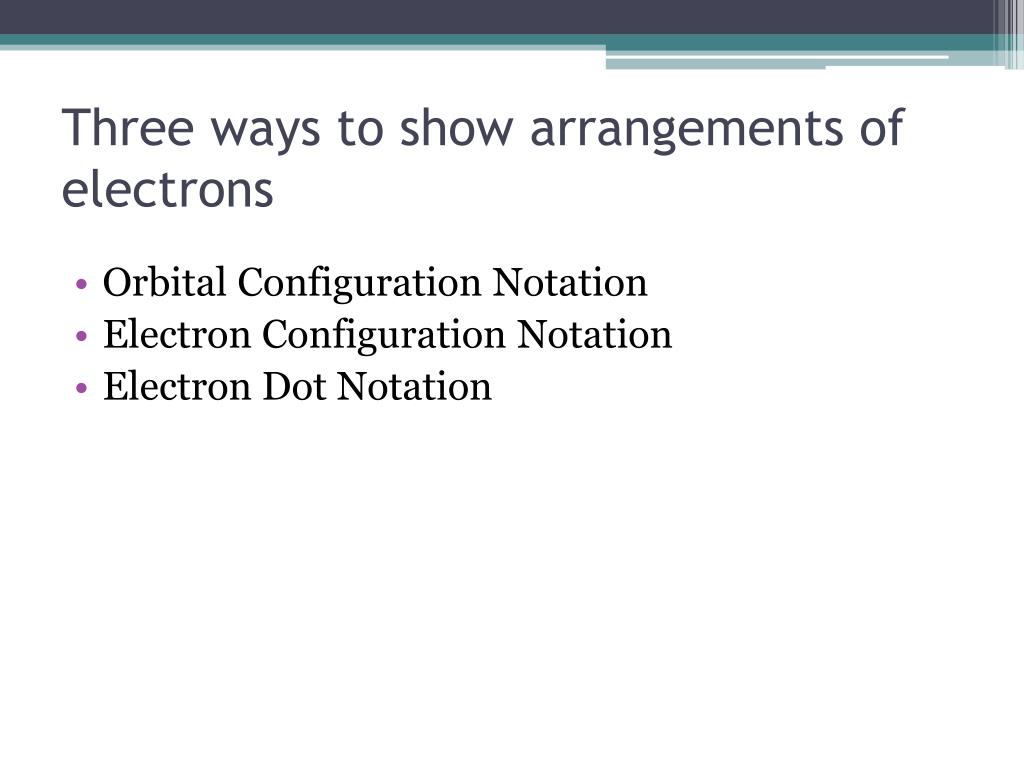 Three ways to show arrangements of electrons

• Orbital Configuration Notation
• Electron Configuration Notation
• Electron Dot Notation